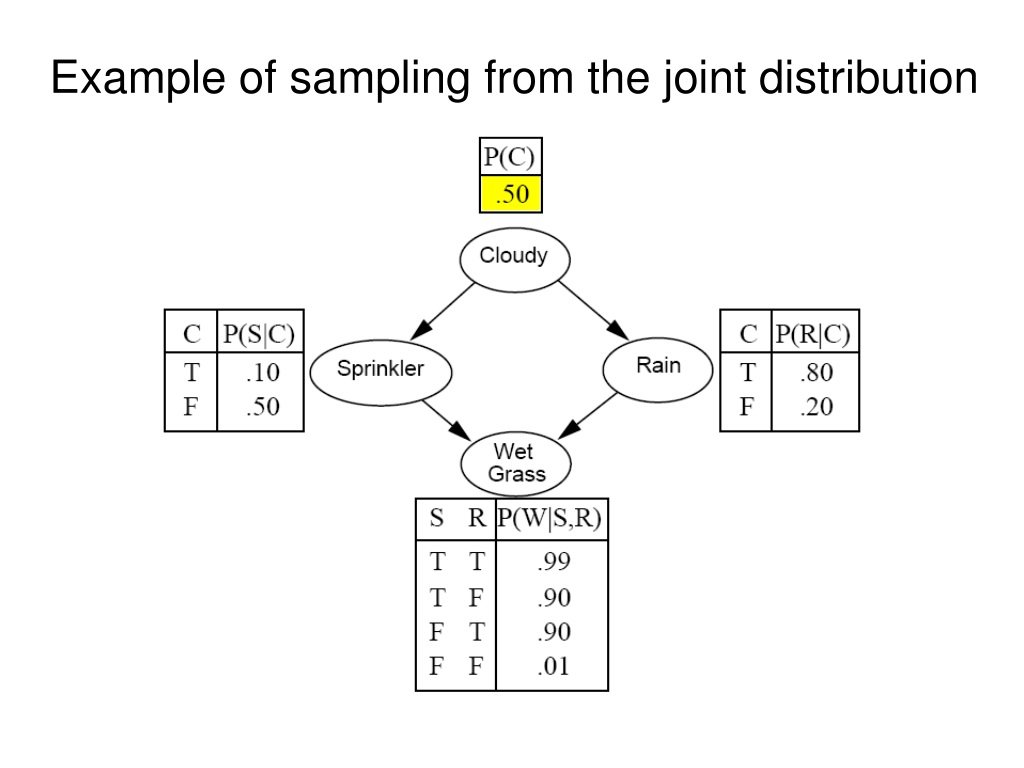 Example of sampling from the joint distribution

| P(C) |
|---|
| .50 |

Cloudy

| C | P(S\|C) |
|---|---|
| T | .10 |
| F | .50 |

Sprinkler

Rain

| C | P(R\|C) |
|---|---|
| T | .80 |
| F | .20 |

Wet Grass

| S | R | P(W\|S,R) |
|---|---|---|
| T | T | .99 |
| T | F | .90 |
| F | T | .90 |
| F | F | .01 |